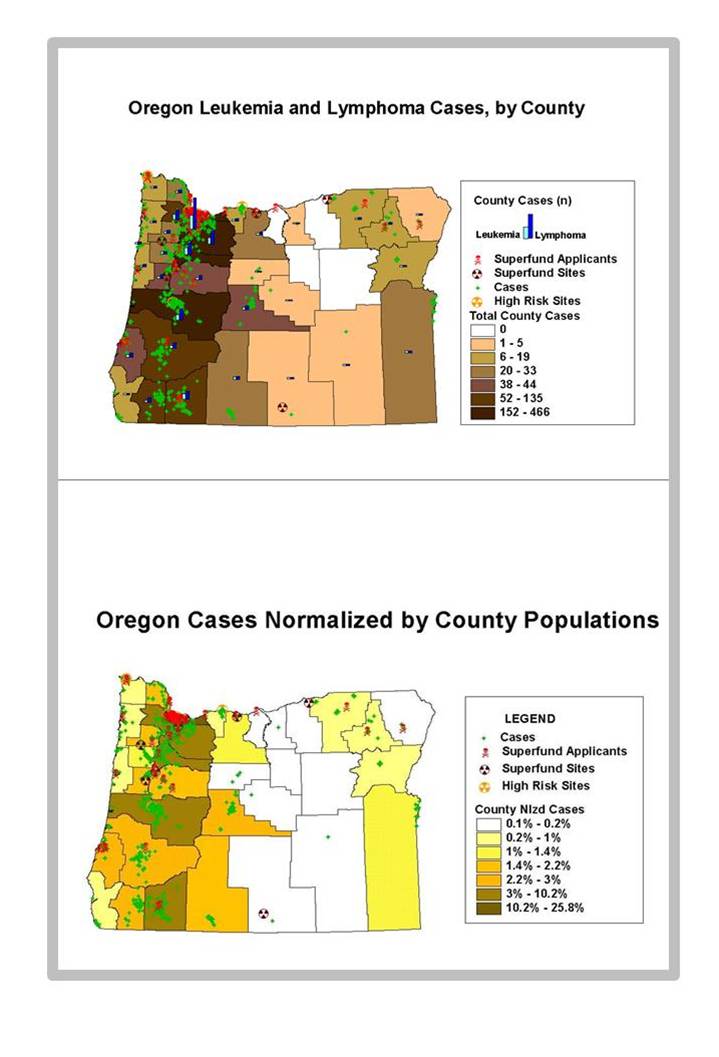 Oregon Leukemia and Lymphoma Cases, by County

County Cases (n)
Leukemia Lymphoma
Superfund Applicants
Superfund Sites
Cases
High Risk Sites
Total County Cases
0
1 - 5
6 - 19
20 - 33
38 - 44
52 - 135
152 - 466

Oregon Cases Normalized by County Populations

LEGEND
Cases
Superfund Applicants
Superfund Sites
High Risk Sites
County Nlzd Cases
0.1% - 0.2%
0.2% - 1%
1% - 1.4%
1.4% - 2.2%
2.2% - 3%
3% - 10.2%
10.2% - 25.8%